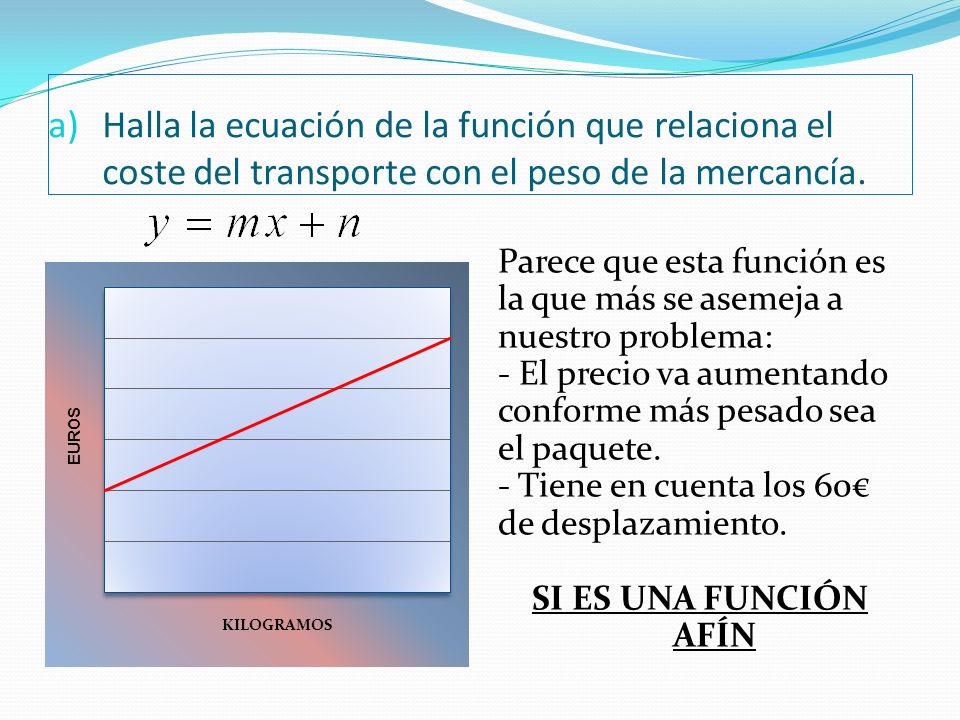 a) Halla la ecuación de la función que relaciona el coste del transporte con el peso de la mercancía.

$y = mx + n$

EUROS

KILOGRAMOS

Parece que esta función es la que más se asemeja a nuestro problema:
- El precio va aumentando conforme más pesado sea el paquete.
- Tiene en cuenta los 60€ de desplazamiento.

SI ES UNA FUNCIÓN AFÍN